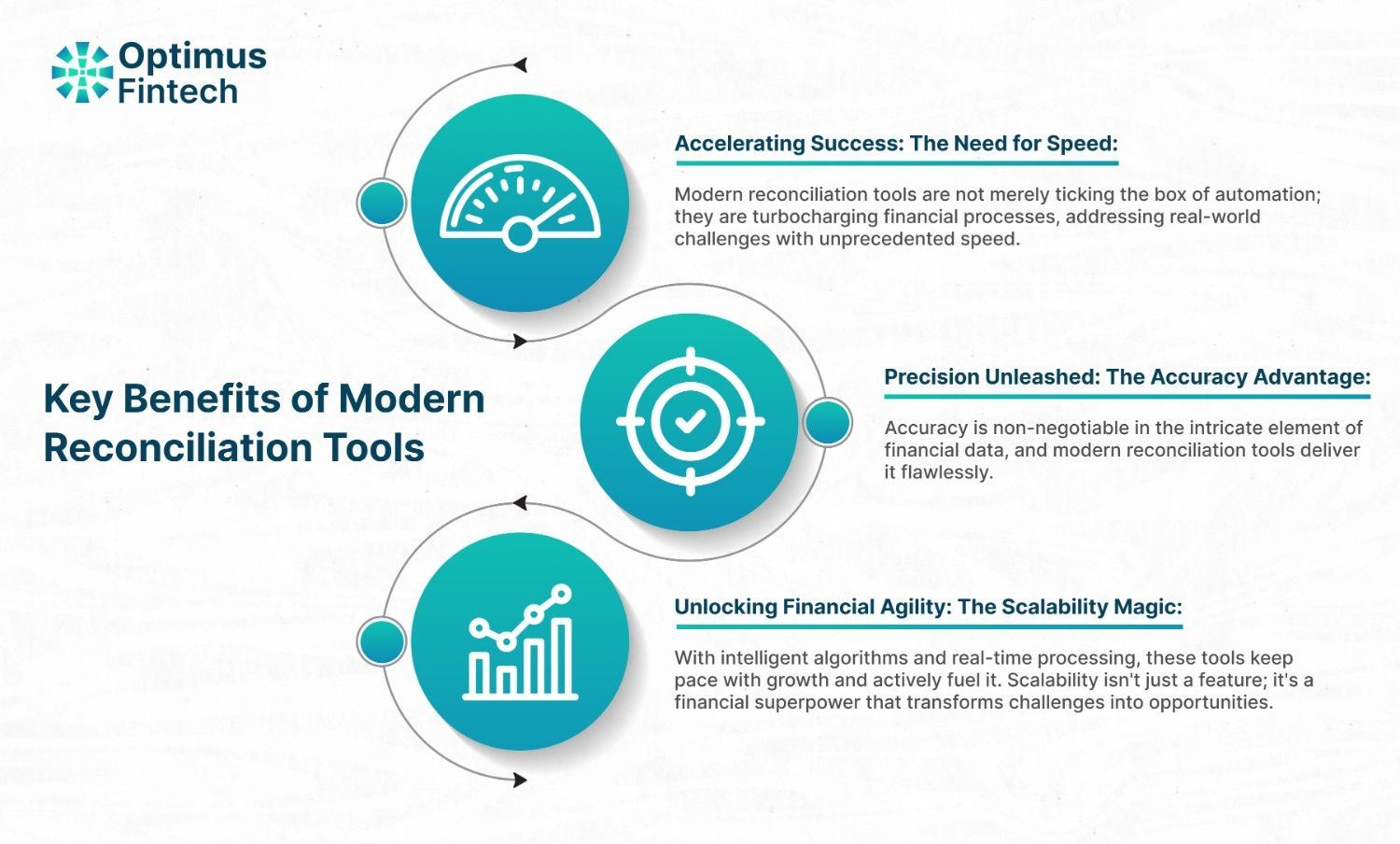 Optimus Fintech

Key Benefits of Modern Reconciliation Tools

Accelerating Success: The Need for Speed:

Modern reconciliation tools are not merely ticking the box of automation; they are turbocharging financial processes, addressing real-world challenges with unprecedented speed.

Precision Unleashed: The Accuracy Advantage:

Accuracy is non-negotiable in the intricate element of financial data, and modern reconciliation tools deliver it flawlessly.

Unlocking Financial Agility: The Scalability Magic:

With intelligent algorithms and real-time processing, these tools keep pace with growth and actively fuel it. Scalability isn't just a feature; it's a financial superpower that transforms challenges into opportunities.